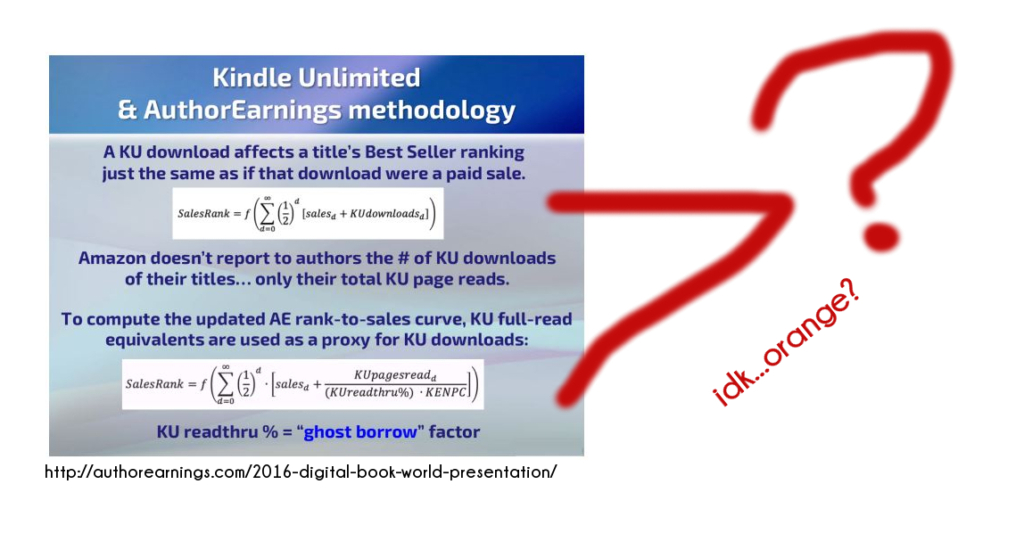 Kindle Unlimited
& AuthorEarnings methodology

A KU download affects a title's Best Seller ranking just the same as if that download were a paid sale.

$SalesRank = f\left(\sum_{d=0}^{\infty}\left(\frac{1}{2}\right)^{d}[sales_d + KUdownloads_d]\right)$

Amazon doesn't report to authors the # of KU downloads of their titles… only their total KU page reads.

To compute the updated AE rank-to-sales curve, KU full-read equivalents are used as a proxy for KU downloads:

$SalesRank = f\left(\sum_{d=0}^{\infty}\left(\frac{1}{2}\right)^{d}\cdot\left[sales_d + \frac{KUpagesread_d}{(KUreadthru\%)\cdot KENPC}\right]\right)$

KU readthru % = "ghost borrow" factor

http://authorearnings.com/2016-digital-book-world-presentation/

?

idk...orange?